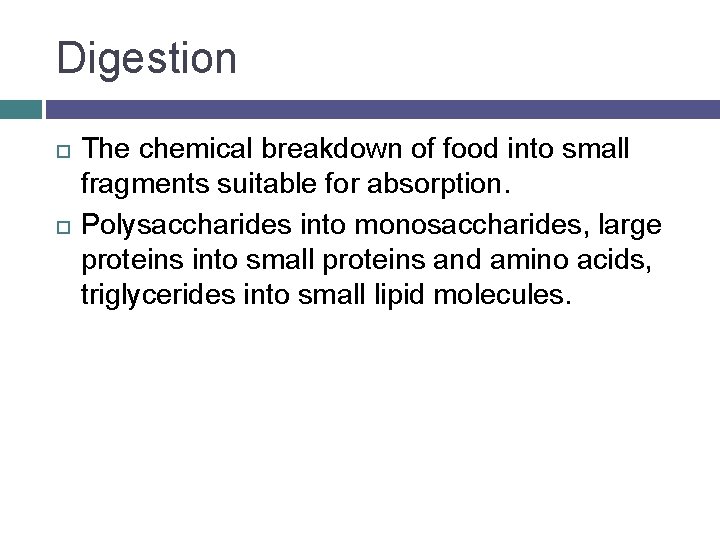 Digestion

The chemical breakdown of food into small fragments suitable for absorption.

Polysaccharides into monosaccharides, large proteins into small proteins and amino acids, triglycerides into small lipid molecules.